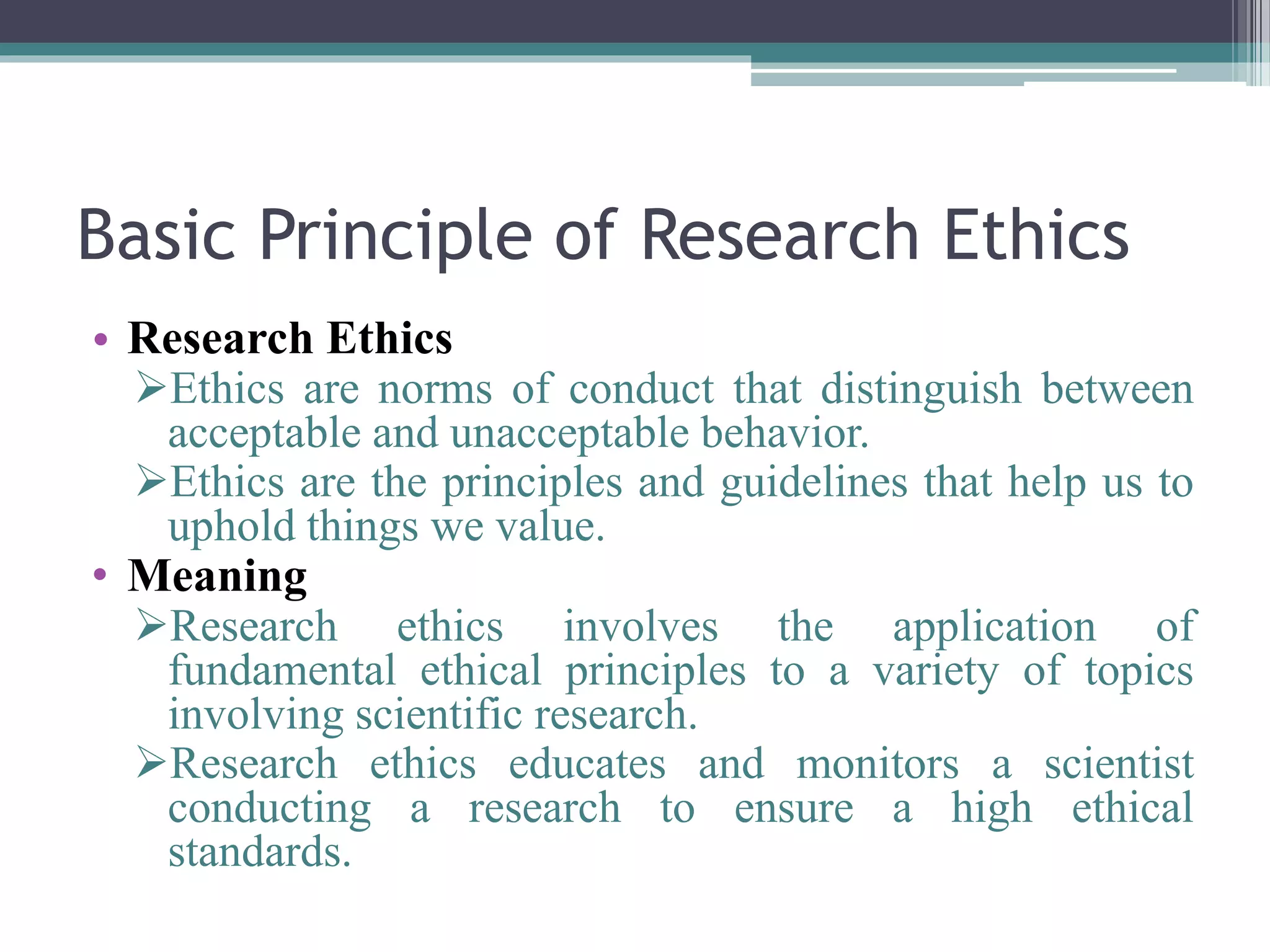 Basic Principle of Research Ethics

• Research Ethics

➢Ethics are norms of conduct that distinguish between acceptable and unacceptable behavior.

➢Ethics are the principles and guidelines that help us to uphold things we value.

• Meaning

➢Research ethics involves the application of fundamental ethical principles to a variety of topics involving scientific research.

➢Research ethics educates and monitors a scientist conducting a research to ensure a high ethical standards.